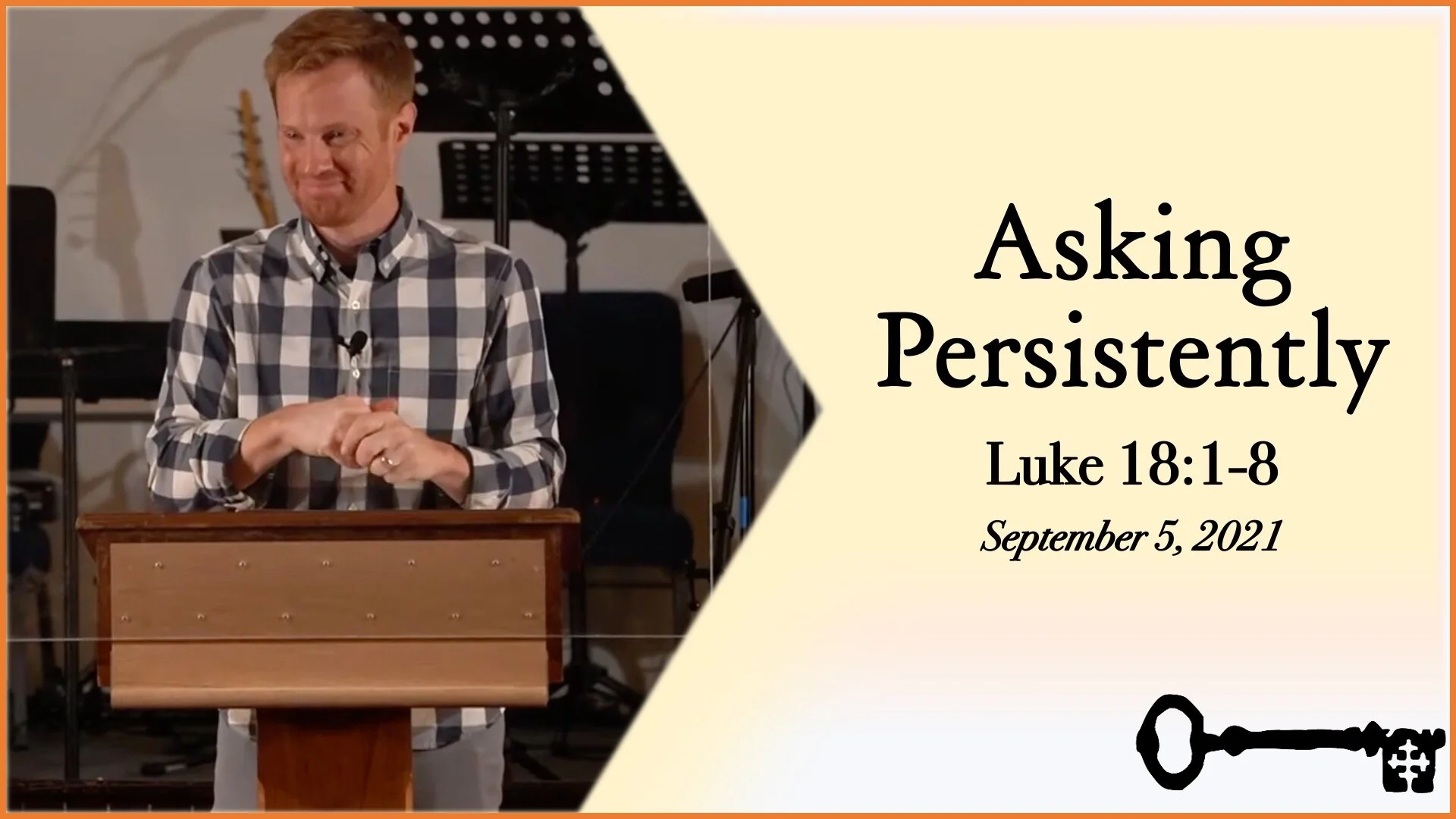 Asking Persistently

Luke 18:1-8

September 5, 2021